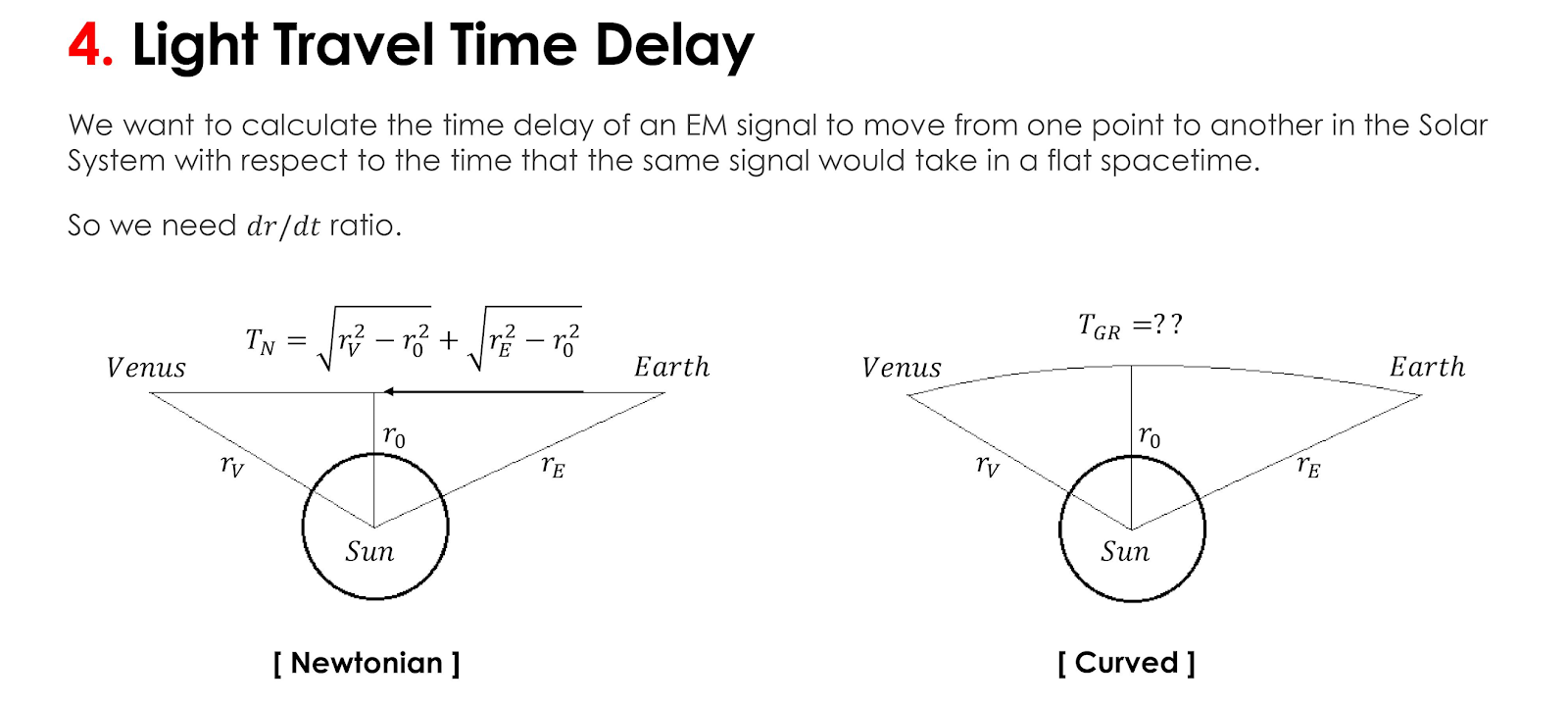 4. Light Travel Time Delay

We want to calculate the time delay of an EM signal to move from one point to another in the Solar System with respect to the time that the same signal would take in a flat spacetime.

So we need $dr/dt$ ratio.

$T_N = \sqrt{r_V^2 - r_0^2} + \sqrt{r_E^2 - r_0^2}$

$Venus$

$Earth$

$r_0$

$r_V$

$r_E$

$Sun$

[ Newtonian ]

$T_{GR} = ??$

$Venus$

$Earth$

$r_0$

$r_V$

$r_E$

$Sun$

[ Curved ]